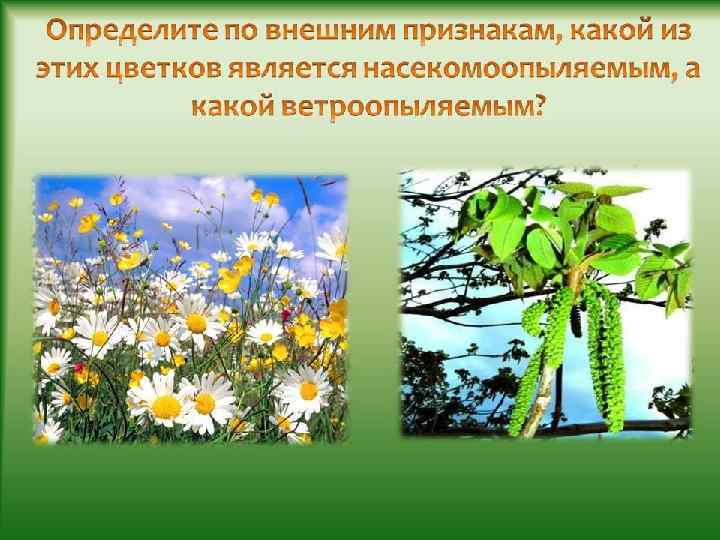 Определите по внешним признакам, какой из этих цветков является насекомоопыляемым, а какой ветроопыляемым?